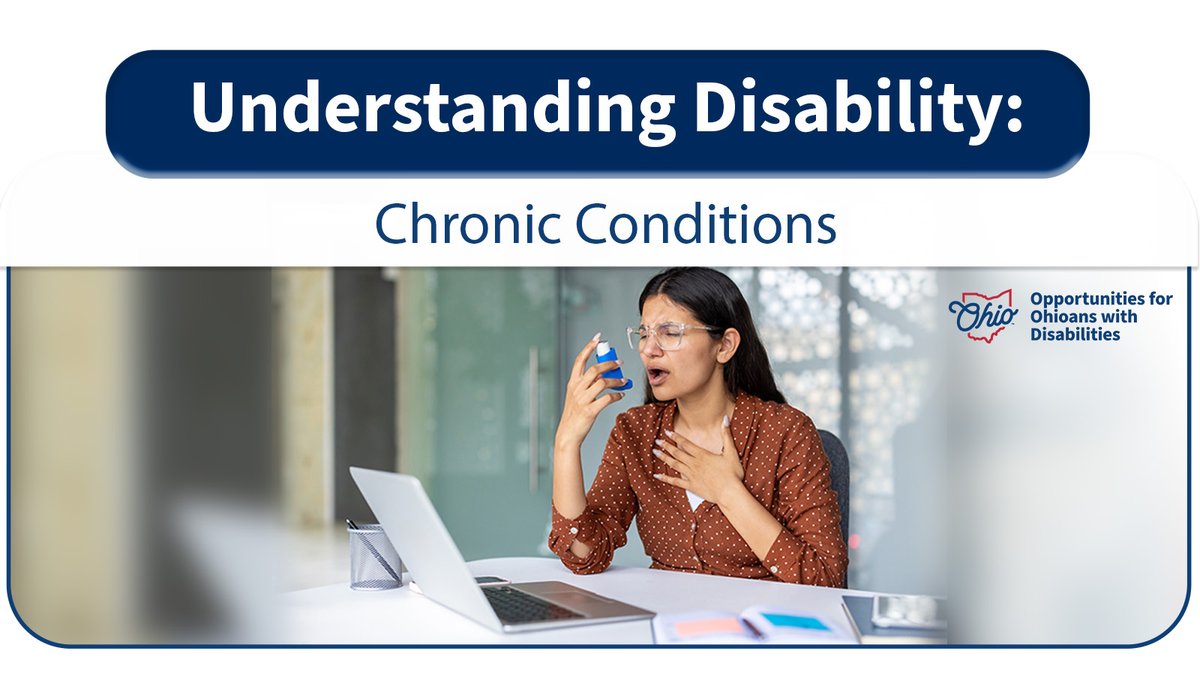 Understanding Disability:

Chronic Conditions

Ohio

Opportunities for Ohioans with Disabilities